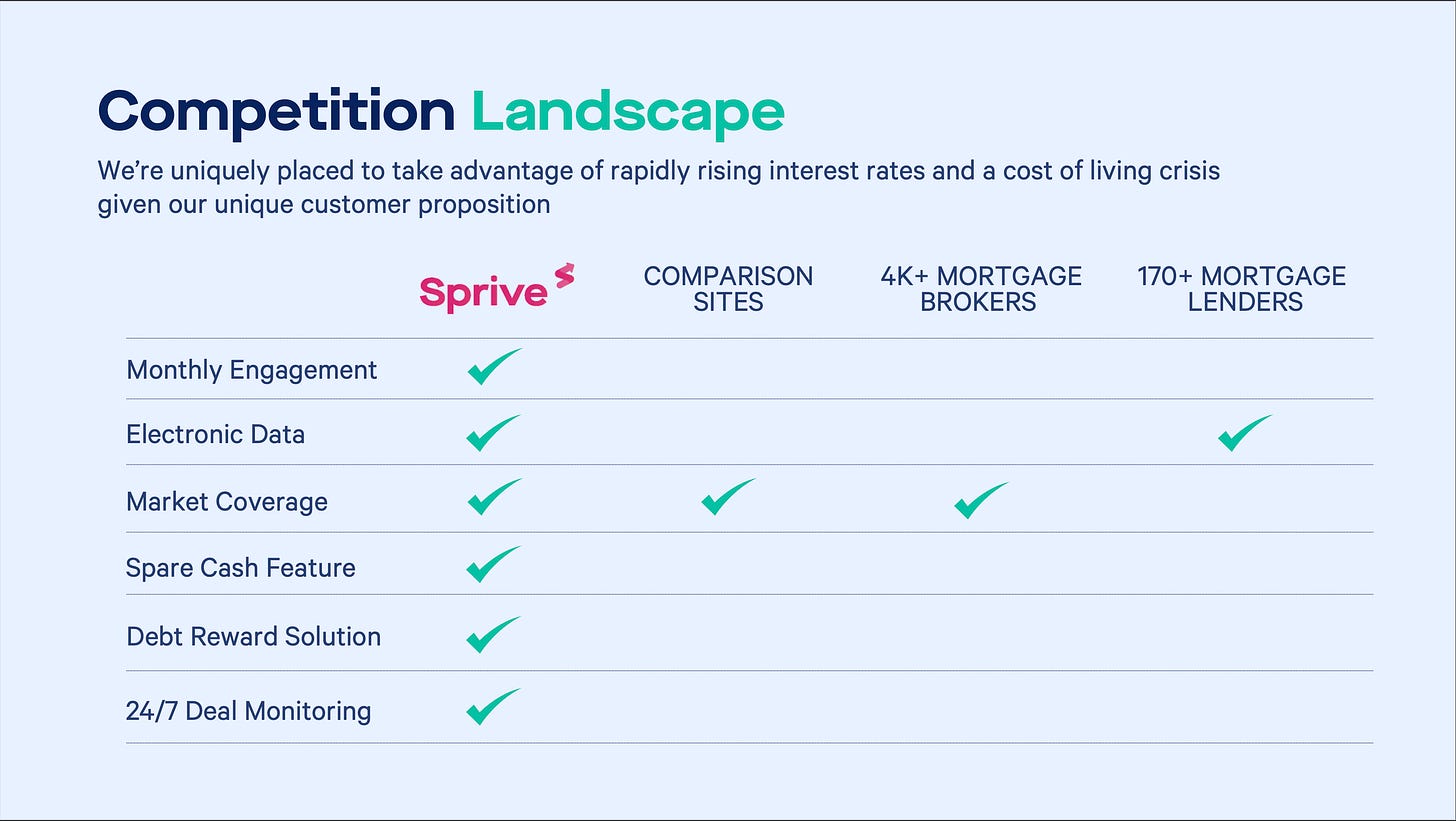 Competition Landscape

We're uniquely placed to take advantage of rapidly rising interest rates and a cost of living crisis given our unique customer proposition

| | Sprive | COMPARISON SITES | 4K+ MORTGAGE BROKERS | 170+ MORTGAGE LENDERS |
|---|---|---|---|---|
| Monthly Engagement | ✓ | | | |
| Electronic Data | ✓ | | | ✓ |
| Market Coverage | ✓ | ✓ | ✓ | |
| Spare Cash Feature | ✓ | | | |
| Debt Reward Solution | ✓ | | | |
| 24/7 Deal Monitoring | ✓ | | | |